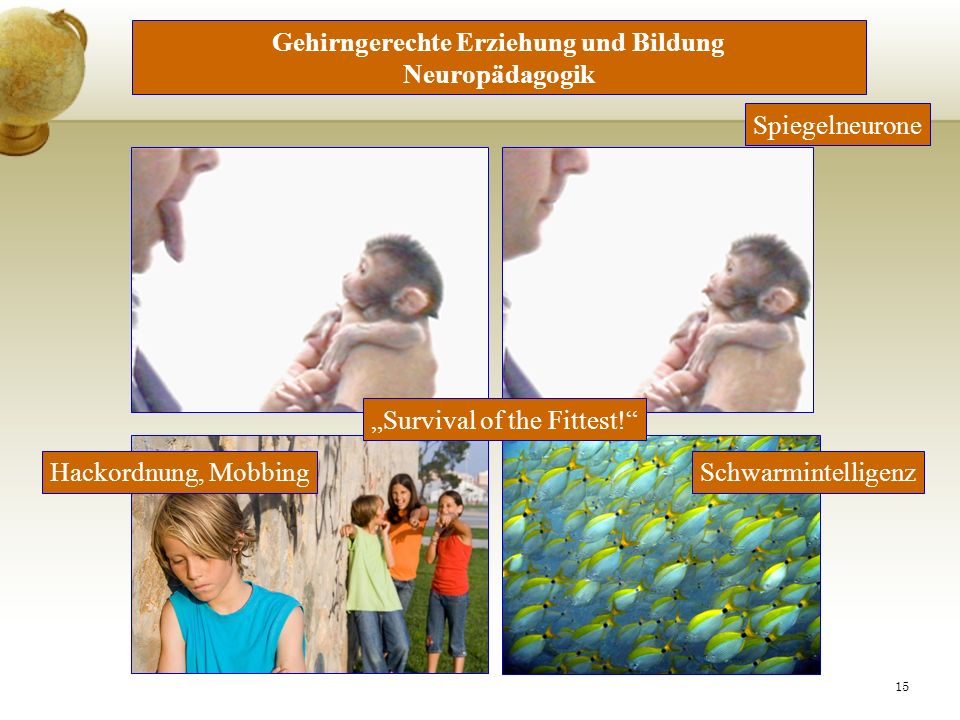 Gehirngerechte Erziehung und Bildung
Neuropädagogik

Spiegelneurone

„Survival of the Fittest!“

Hackordnung, Mobbing

Schwarmintelligenz

15